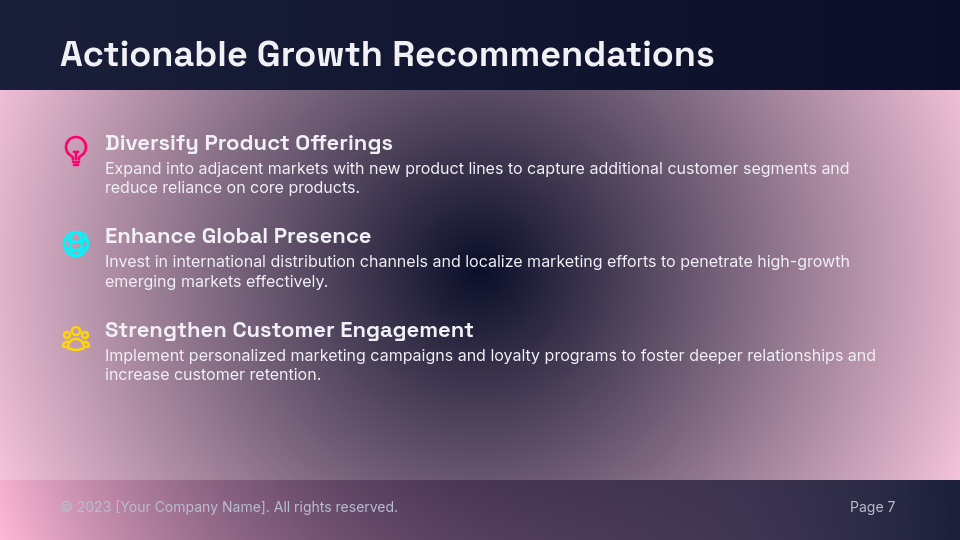 Actionable Growth Recommendations

Diversify Product Offerings
Expand into adjacent markets with new product lines to capture additional customer segments and reduce reliance on core products.

Enhance Global Presence
Invest in international distribution channels and localize marketing efforts to penetrate high-growth emerging markets effectively.

Strengthen Customer Engagement
Implement personalized marketing campaigns and loyalty programs to foster deeper relationships and increase customer retention.

© 2023 [Your Company Name]. All rights reserved.

Page 7